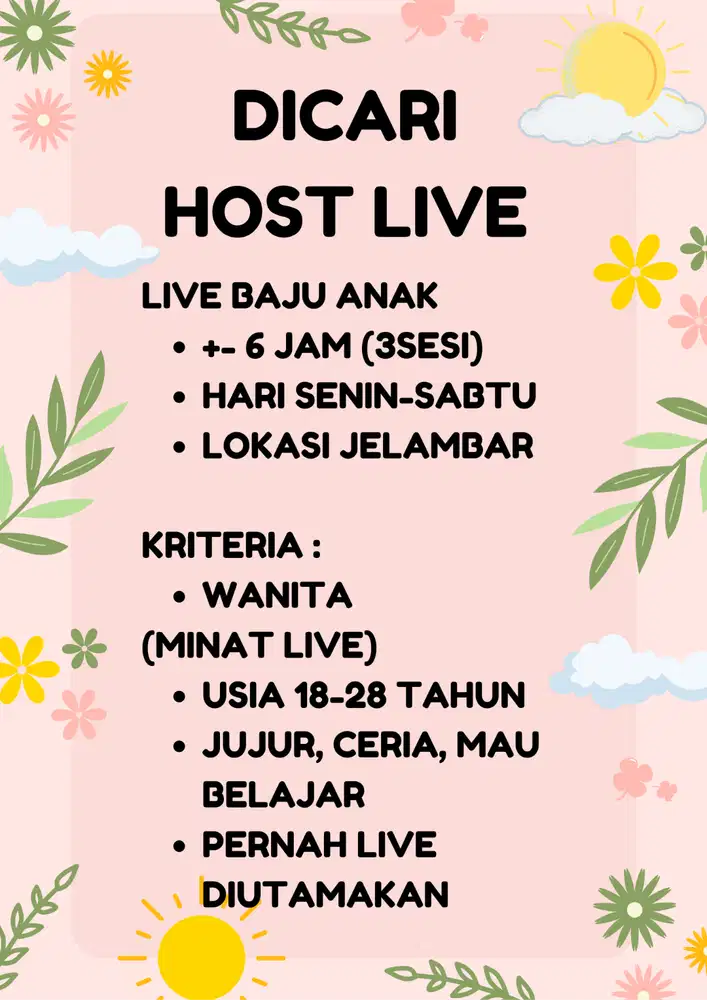 DICARI
HOST LIVE

LIVE BAJU ANAK
• +- 6 JAM (3SESI)
• HARI SENIN-SABTU
• LOKASI JELAMBAR

KRITERIA :
• WANITA
(MINAT LIVE)
• USIA 18-28 TAHUN
• JUJUR, CERIA, MAU BELAJAR
• PERNAH LIVE DIUTAMAKAN